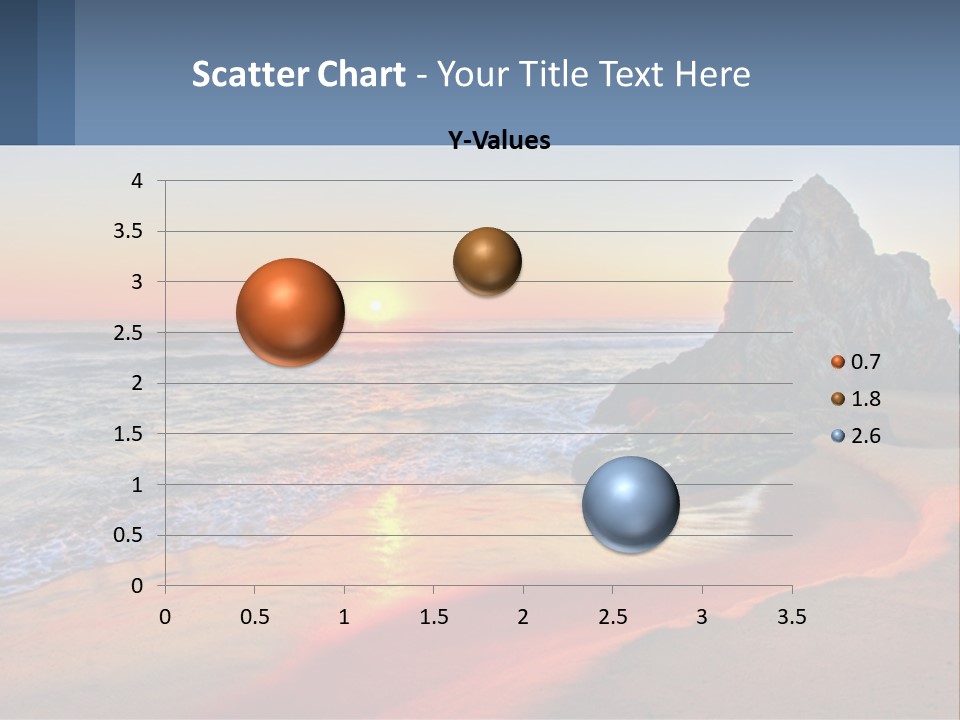 Scatter Chart - Your Title Text Here

Y-Values

4
3.5
3
2.5
2
1.5
1
0.5
0

0 0.5 1 1.5 2 2.5 3 3.5

0.7
1.8
2.6